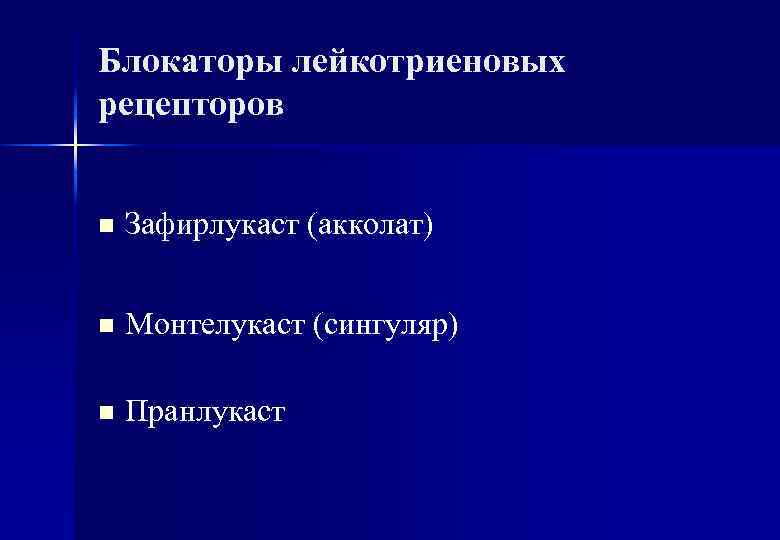 Блокаторы лейкотриеновых рецепторов

■ Зафирлукаст (акколат)

■ Монтелукаст (сингуляр)

■ Пранлукаст